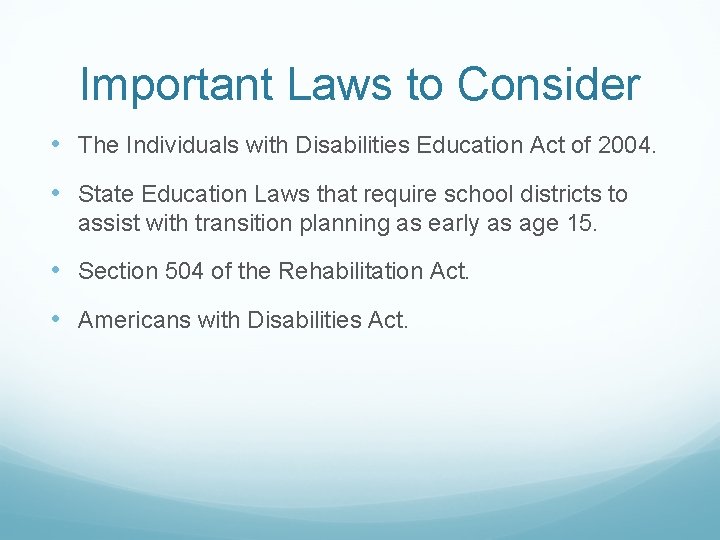 Important Laws to Consider

• The Individuals with Disabilities Education Act of 2004.

• State Education Laws that require school districts to assist with transition planning as early as age 15.

• Section 504 of the Rehabilitation Act.

• Americans with Disabilities Act.